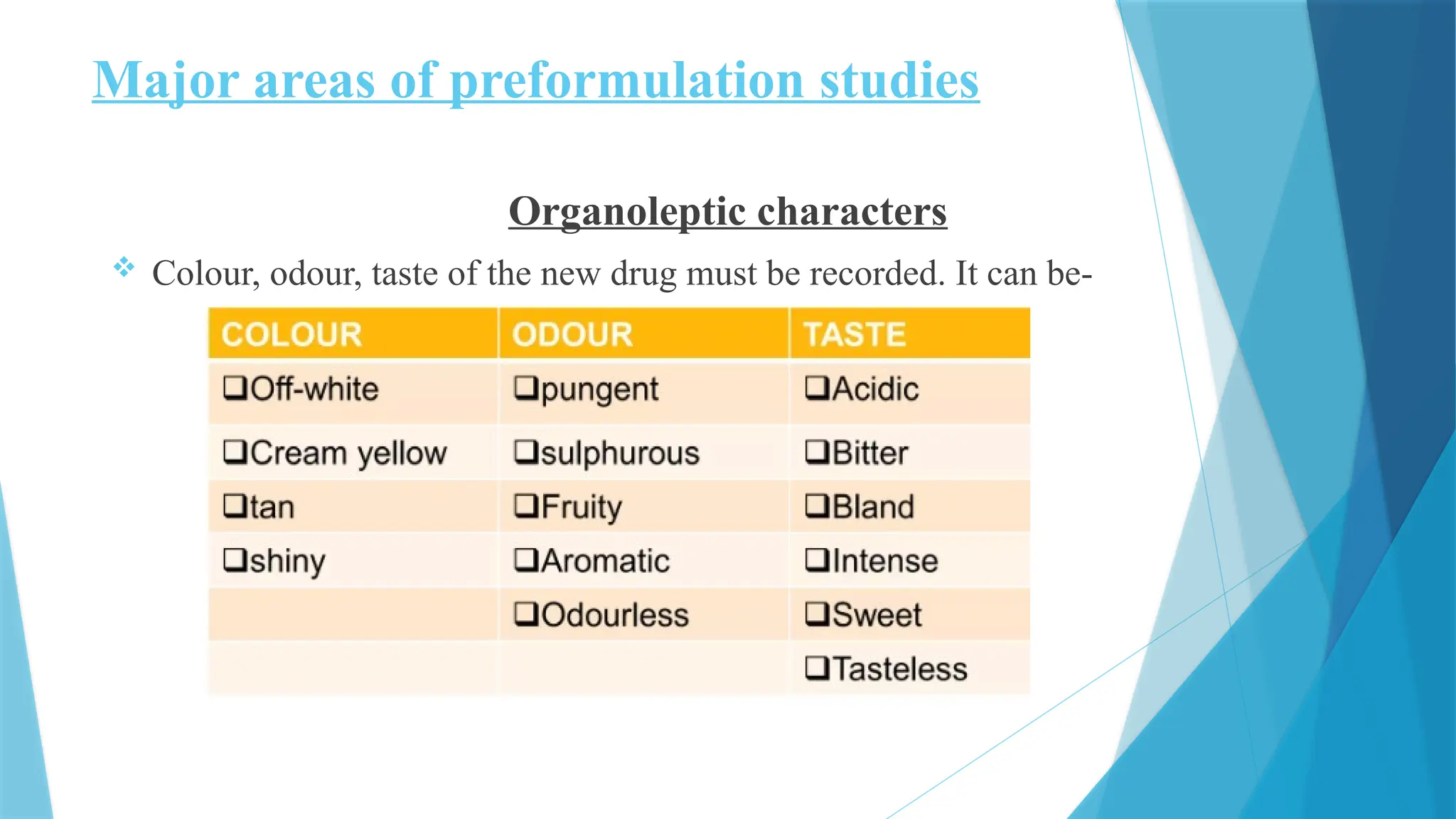 Major areas of preformulation studies

Organoleptic characters

❖ Colour, odour, taste of the new drug must be recorded. It can be-

| COLOUR | ODOUR | TASTE |
|---|---|---|
| ❑Off-white | ❑pungent | ❑Acidic |
| ❑Cream yellow | ❑sulphurous | ❑Bitter |
| ❑tan | ❑Fruity | ❑Bland |
| ❑shiny | ❑Aromatic | ❑Intense |
| | ❑Odourless | ❑Sweet |
| | | ❑Tasteless |